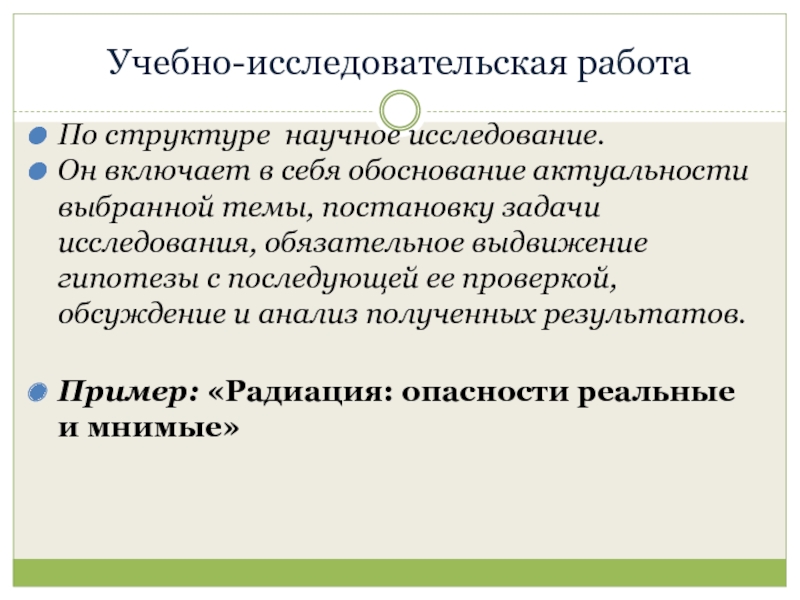 Учебно-исследовательская работа

По структуре научное исследование.

Он включает в себя обоснование актуальности выбранной темы, постановку задачи исследования, обязательное выдвижение гипотезы с последующей ее проверкой, обсуждение и анализ полученных результатов.

Пример: «Радиация: опасности реальные и мнимые»